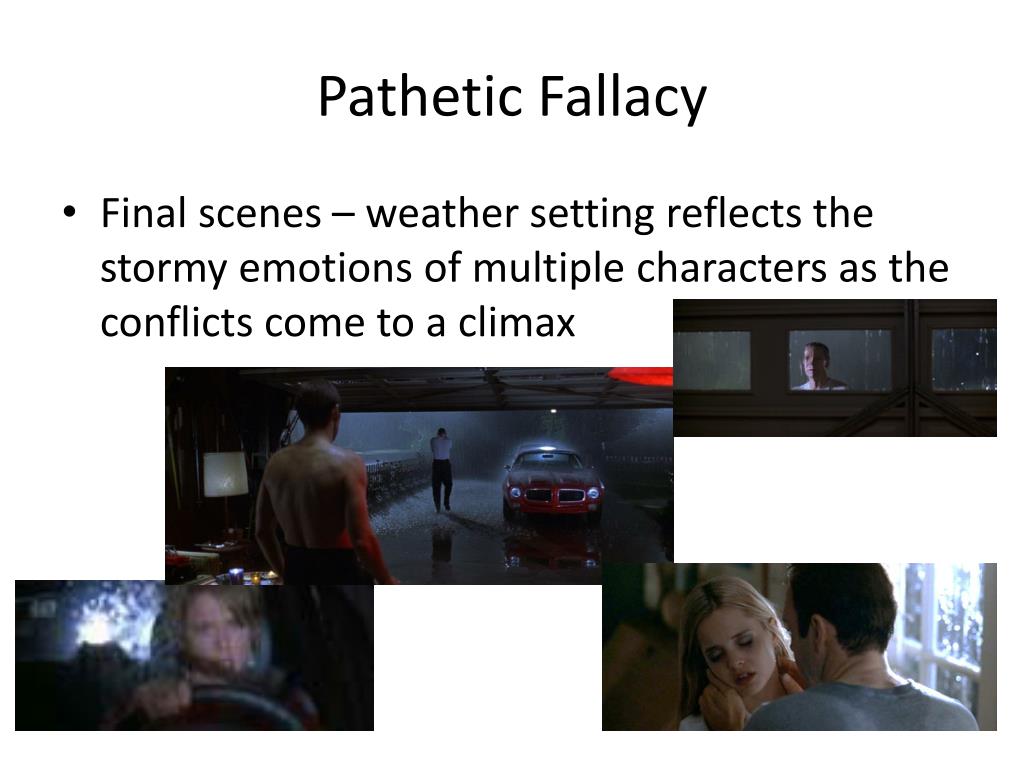 Pathetic Fallacy

• Final scenes – weather setting reflects the stormy emotions of multiple characters as the conflicts come to a climax